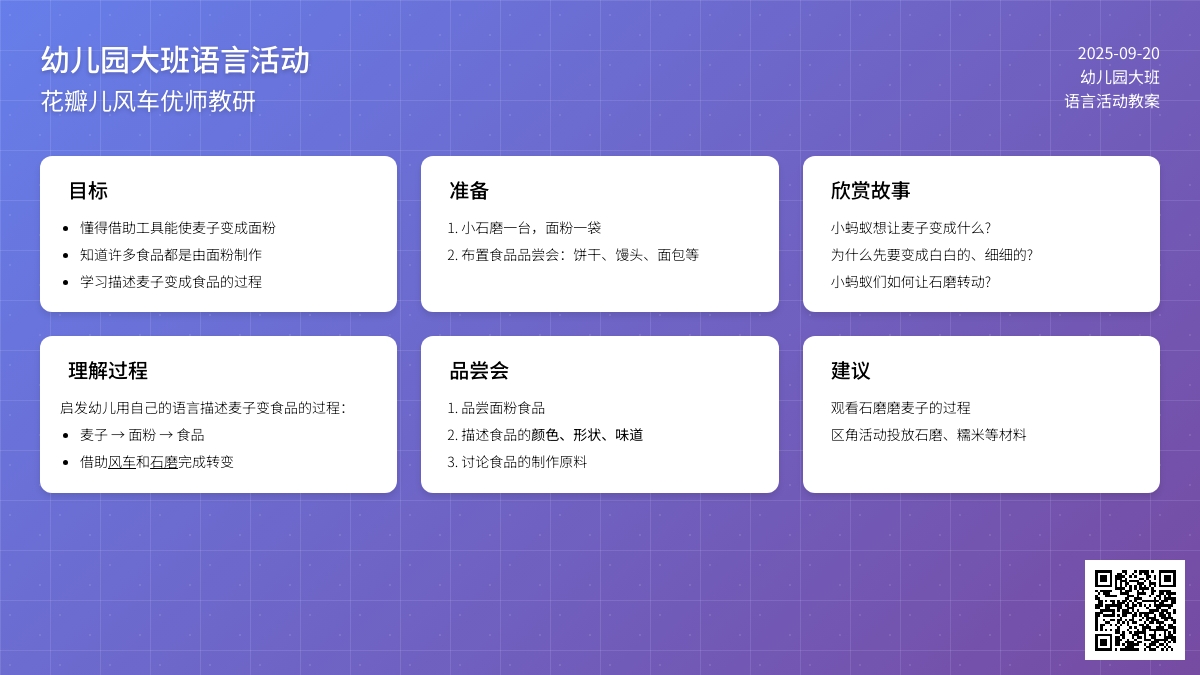 幼儿园大班语言活动
花瓣儿风车优师教研

2025-09-20
幼儿园大班
语言活动教案

目标

- 懂得借助工具能使麦子变成面粉
- 知道许多食品都是由面粉制作
- 学习描述麦子变成食品的过程

准备

1. 小石磨一台，面粉一袋
2. 布置食品品尝会：饼干、馒头、面包等

欣赏故事

小蚂蚁想让麦子变成什么?
为什么先要变成白白的、细细的?
小蚂蚁们如何让石磨转动?

理解过程

启发幼儿用自己的语言描述麦子变食品的过程:

- 麦子 → 面粉 → 食品
- 借助风车和石磨完成转变

品尝会

1. 品尝面粉食品
2. 描述食品的颜色、形状、味道
3. 讨论食品的制作原料

建议

观看石磨磨麦子的过程
区角活动投放石磨、糯米等材料